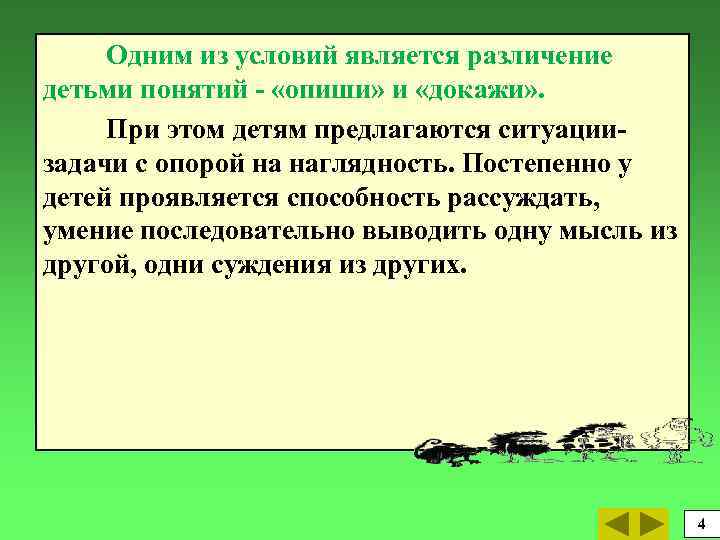 Одним из условий является различение детьми понятий - «опиши» и «докажи».

При этом детям предлагаются ситуации-задачи с опорой на наглядность. Постепенно у детей проявляется способность рассуждать, умение последовательно выводить одну мысль из другой, одни суждения из других.

4